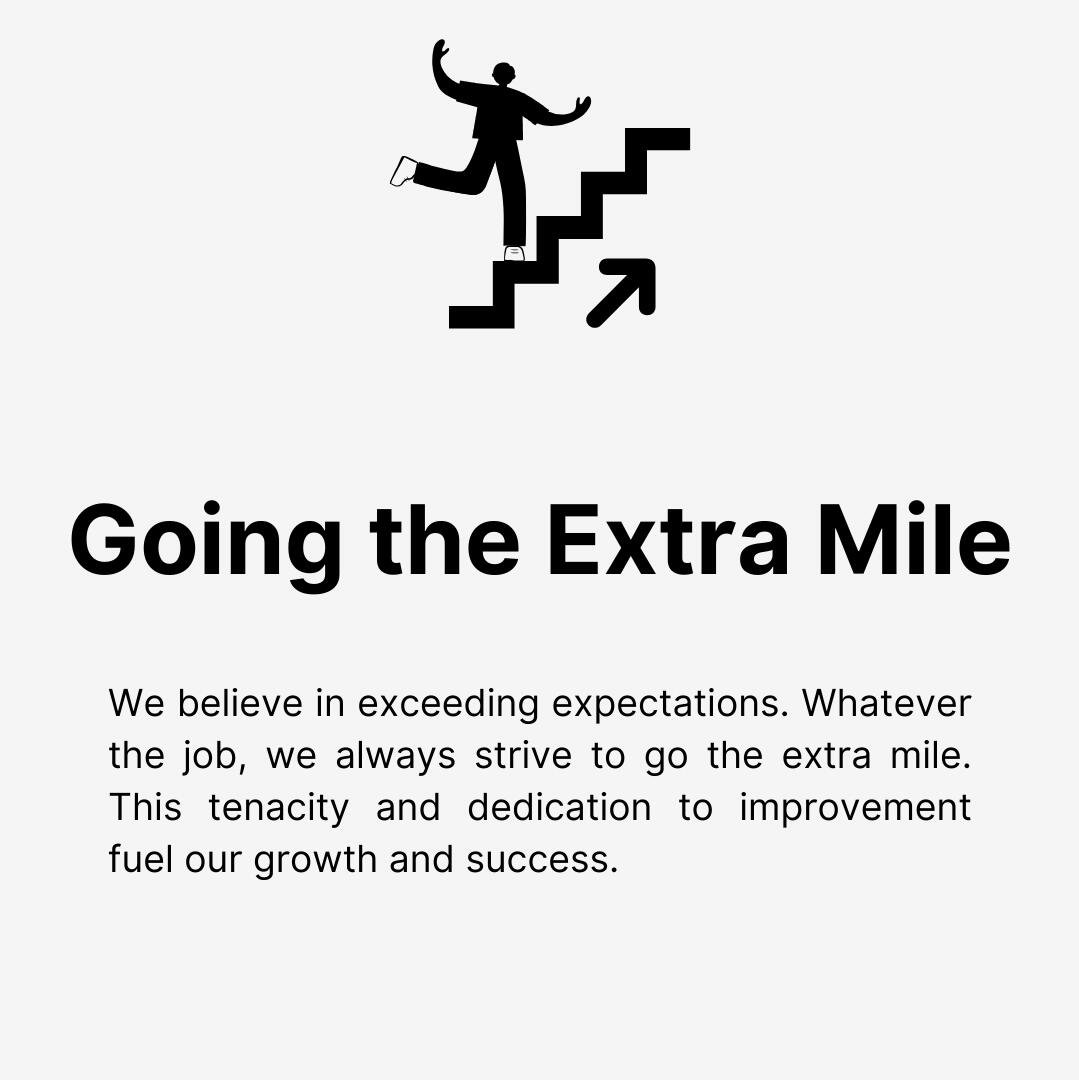 Going the Extra Mile

We believe in exceeding expectations. Whatever the job, we always strive to go the extra mile. This tenacity and dedication to improvement fuel our growth and success.